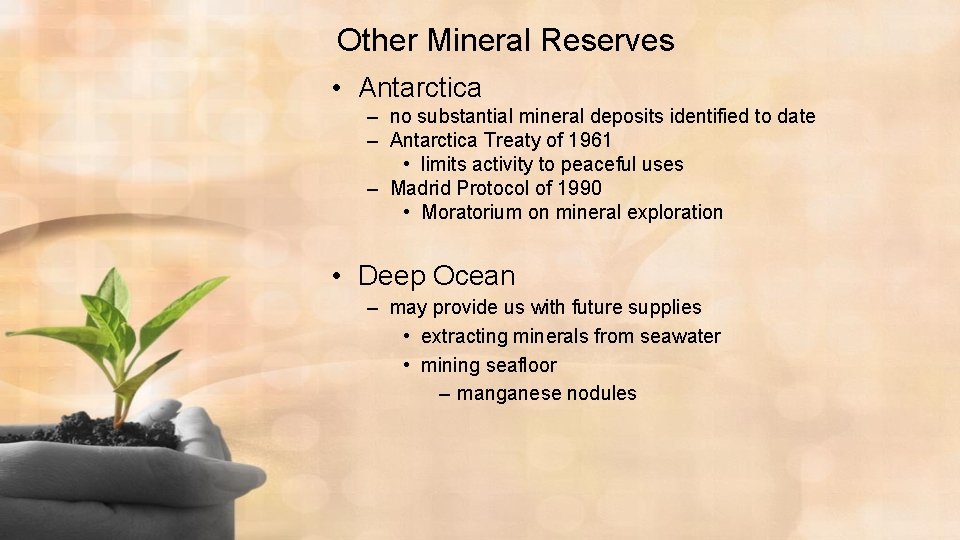 Other Mineral Reserves

• Antarctica
– no substantial mineral deposits identified to date
– Antarctica Treaty of 1961
• limits activity to peaceful uses
– Madrid Protocol of 1990
• Moratorium on mineral exploration

• Deep Ocean
– may provide us with future supplies
• extracting minerals from seawater
• mining seafloor
– manganese nodules